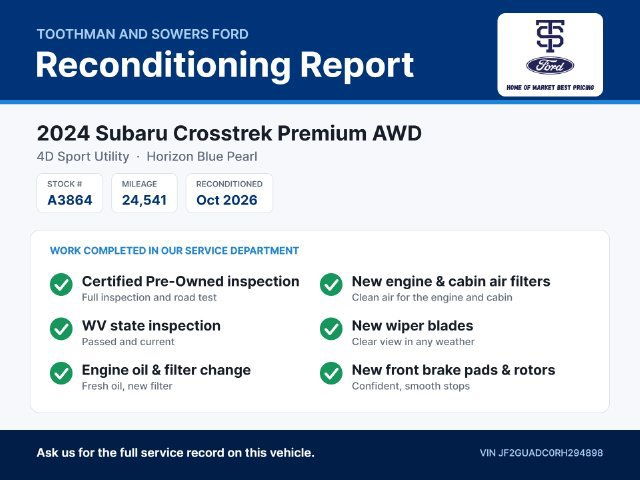 TOOTHMAN AND SOWERS FORD

Reconditioning Report

Ford

HOME OF MARKET BEST PRICING

2024 Subaru Crosstrek Premium AWD

4D Sport Utility · Horizon Blue Pearl

STOCK #
A3864

MILEAGE
24,541

RECONDITIONED
Oct 2026

WORK COMPLETED IN OUR SERVICE DEPARTMENT

Certified Pre-Owned inspection
Full inspection and road test

WV state inspection
Passed and current

Engine oil & filter change
Fresh oil, new filter

New engine & cabin air filters
Clean air for the engine and cabin

New wiper blades
Clear view in any weather

New front brake pads & rotors
Confident, smooth stops

Ask us for the full service record on this vehicle.

VIN JF2GUADC0RH294898